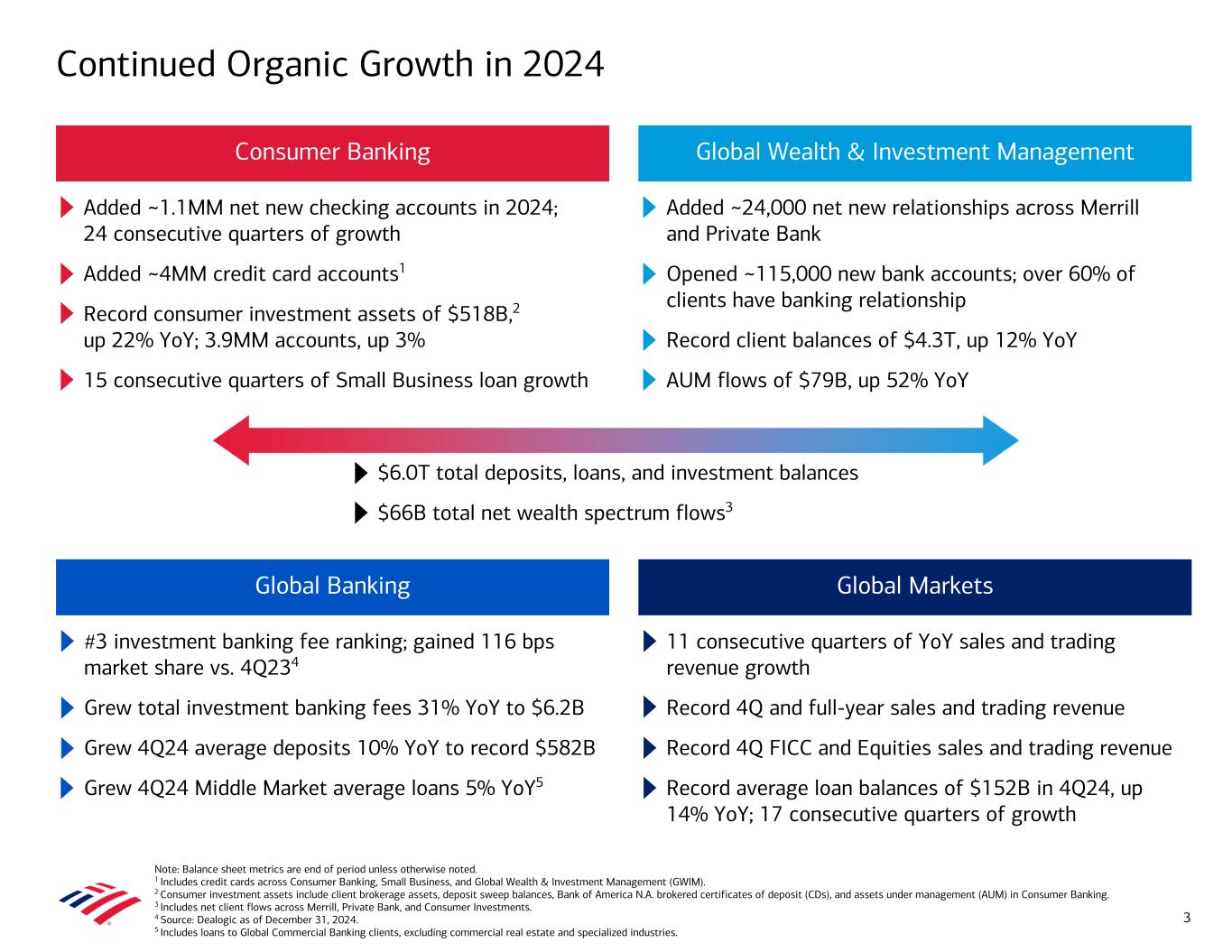 Continued Organic Growth in 2024

Consumer Banking

Added ~1.1MM net new checking accounts in 2024; 24 consecutive quarters of growth

Added ~4MM credit card accounts$^1$

Record consumer investment assets of \$518B,$^2$ up 22% YoY; 3.9MM accounts, up 3%

15 consecutive quarters of Small Business loan growth

Global Wealth & Investment Management

Added ~24,000 net new relationships across Merrill and Private Bank

Opened ~115,000 new bank accounts; over 60% of clients have banking relationship

Record client balances of \$4.3T, up 12% YoY

AUM flows of \$79B, up 52% YoY

\$6.0T total deposits, loans, and investment balances

\$66B total net wealth spectrum flows$^3$

Global Banking

#3 investment banking fee ranking; gained 116 bps market share vs. 4Q23$^4$

Grew total investment banking fees 31% YoY to \$6.2B

Grew 4Q24 average deposits 10% YoY to record \$582B

Grew 4Q24 Middle Market average loans 5% YoY$^5$

Global Markets

11 consecutive quarters of YoY sales and trading revenue growth

Record 4Q and full-year sales and trading revenue

Record 4Q FICC and Equities sales and trading revenue

Record average loan balances of \$152B in 4Q24, up 14% YoY; 17 consecutive quarters of growth

Note: Balance sheet metrics are end of period unless otherwise noted.
$^1$ Includes credit cards across Consumer Banking, Small Business, and Global Wealth & Investment Management (GWIM).
$^2$ Consumer investment assets include client brokerage assets, deposit sweep balances, Bank of America N.A. brokered certificates of deposit (CDs), and assets under management (AUM) in Consumer Banking.
$^3$ Includes net client flows across Merrill, Private Bank, and Consumer Investments.
$^4$ Source: Dealogic as of December 31, 2024.
$^5$ Includes loans to Global Commercial Banking clients, excluding commercial real estate and specialized industries.

3